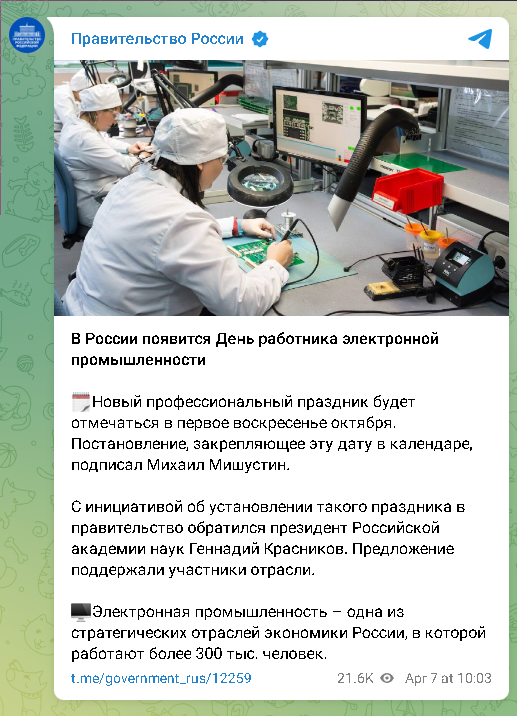 Правительство России

В России появится День работника электронной промышленности

Новый профессиональный праздник будет отмечаться в первое воскресенье октября. Постановление, закрепляющее эту дату в календаре, подписал Михаил Мишустин.

С инициативой об установлении такого праздника в правительство обратился президент Российской академии наук Геннадий Красников. Предложение поддержали участники отрасли.

Электронная промышленность – одна из стратегических отраслей экономики России, в которой работают более 300 тыс. человек.

t.me/government_rus/12259 21.6K Apr 7 at 10:03